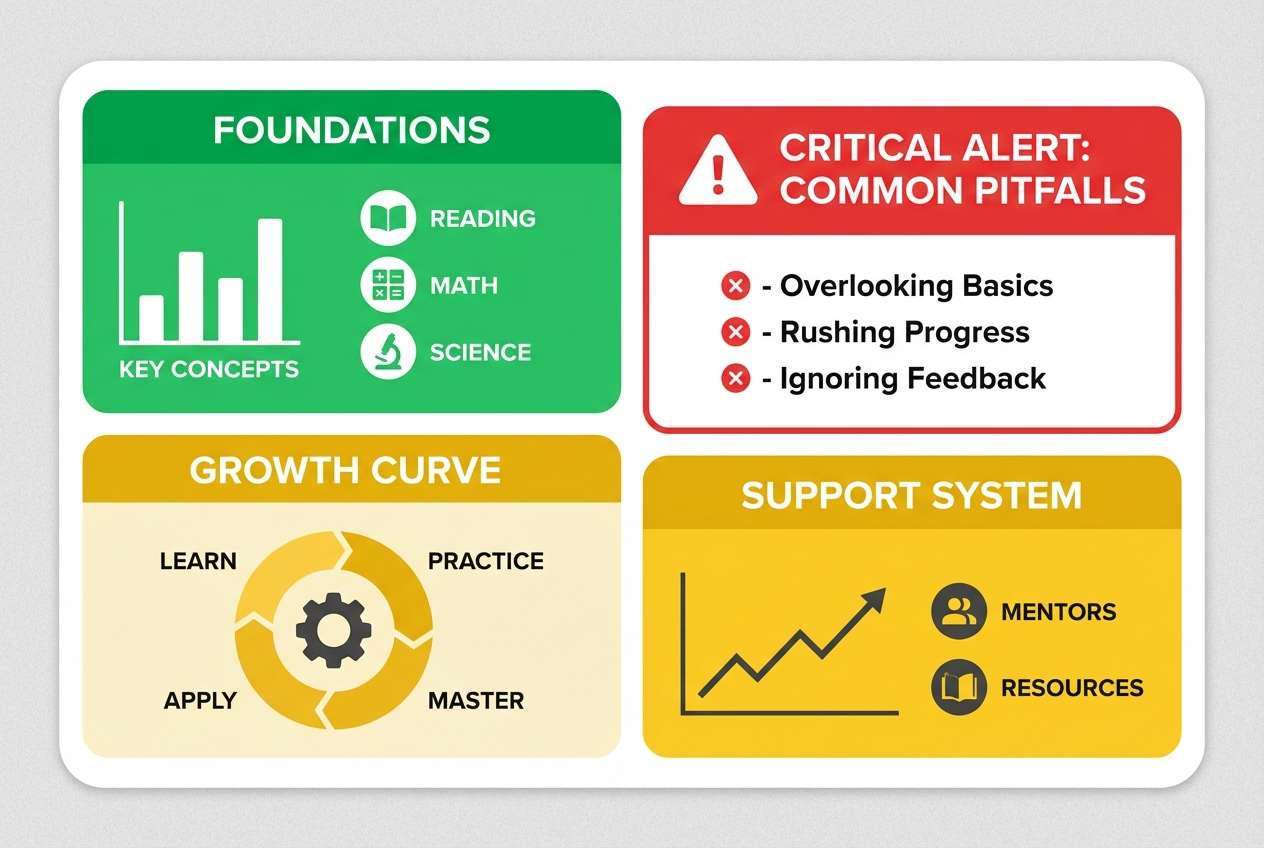 FOUNDATIONS

KEY CONCEPTS

READING

MATH

SCIENCE

CRITICAL ALERT: COMMON PITFALLS

- Overlooking Basics
- Rushing Progress
- Ignoring Feedback

GROWTH CURVE

LEARN

PRACTICE

APPLY

MASTER

SUPPORT SYSTEM

MENTORS

RESOURCES